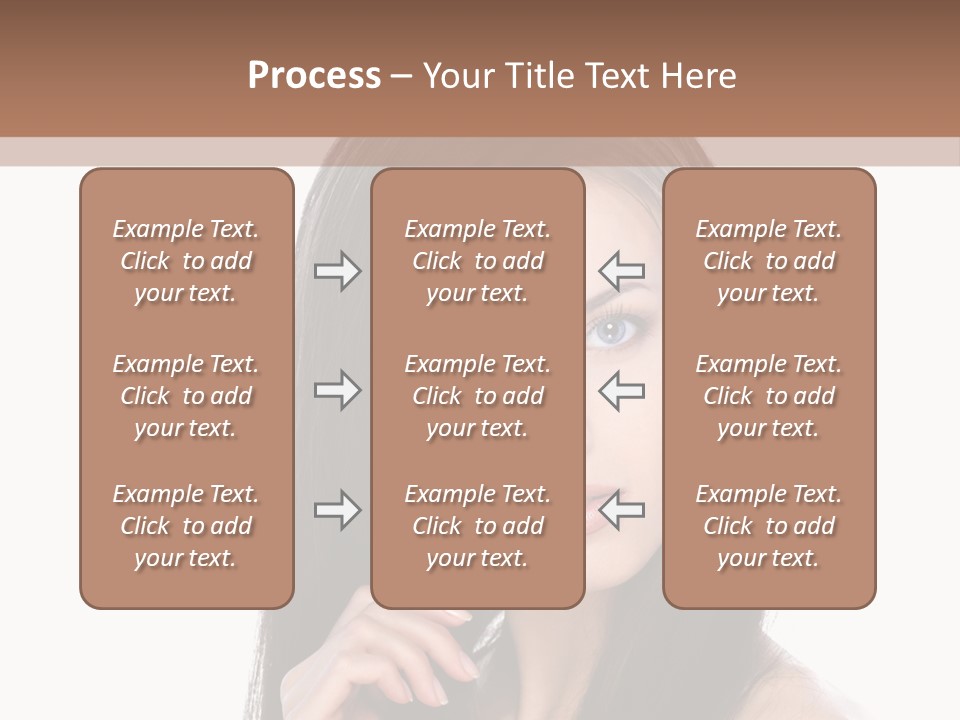 Process – Your Title Text Here

Example Text. Click to add your text.

Example Text. Click to add your text.

Example Text. Click to add your text.

Example Text. Click to add your text.

Example Text. Click to add your text.

Example Text. Click to add your text.

Example Text. Click to add your text.

Example Text. Click to add your text.

Example Text. Click to add your text.